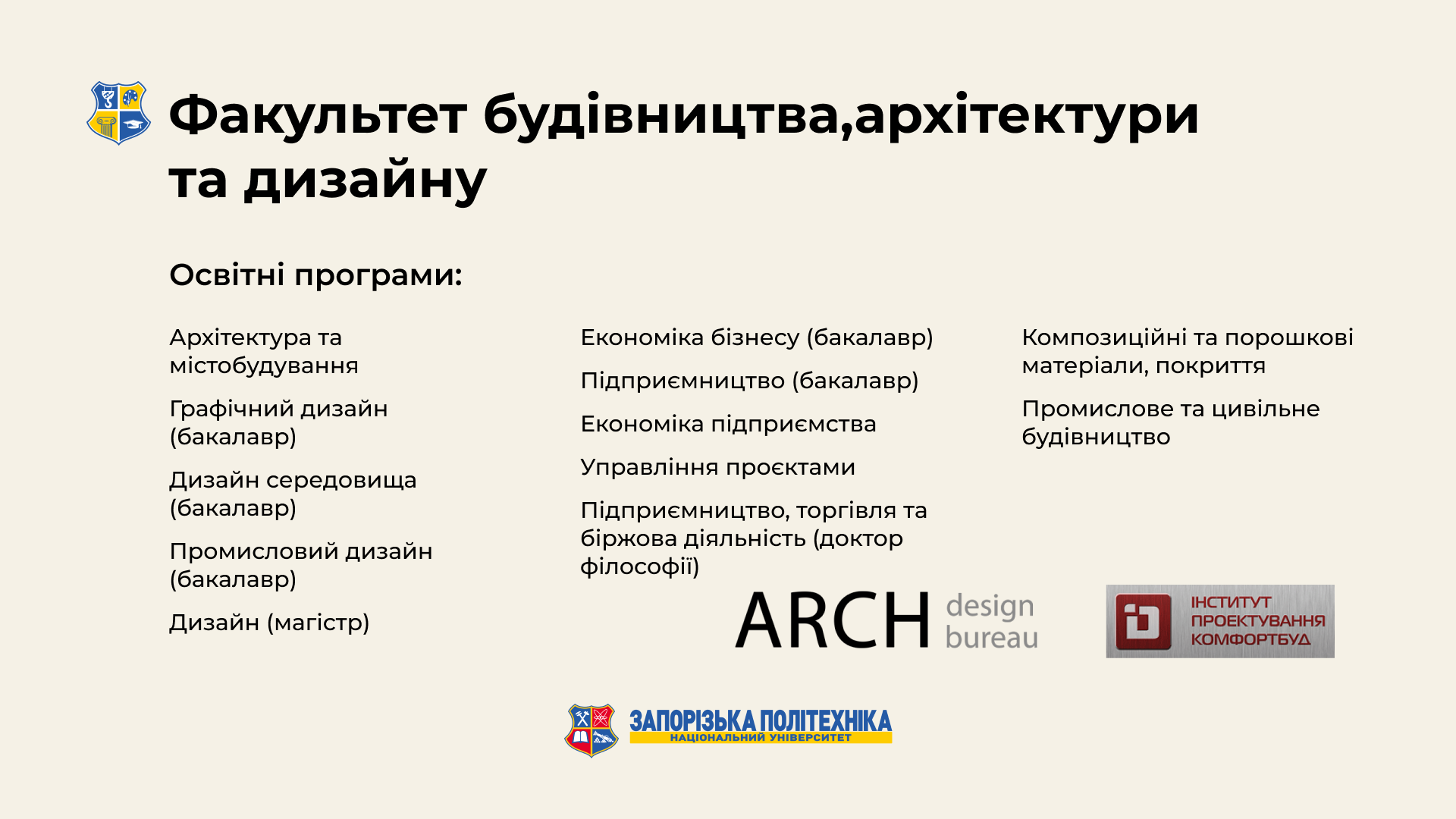 Факультет будівництва,архітектури та дизайну

Освітні програми:

Архітектура та містобудування

Графічний дизайн (бакалавр)

Дизайн середовища (бакалавр)

Промисловий дизайн (бакалавр)

Дизайн (магістр)

Економіка бізнесу (бакалавр)

Підприємництво (бакалавр)

Економіка підприємства

Управління проєктами

Підприємництво, торгівля та біржова діяльність (доктор філософії)

Композиційні та порошкові матеріали, покриття

Промислове та цивільне будівництво

ARCH design bureau

ІНСТИТУТ ПРОЕКТУВАННЯ КОМФОРТБУД

ЗАПОРІЗЬКА ПОЛІТЕХНІКА
НАЦІОНАЛЬНИЙ УНІВЕРСИТЕТ